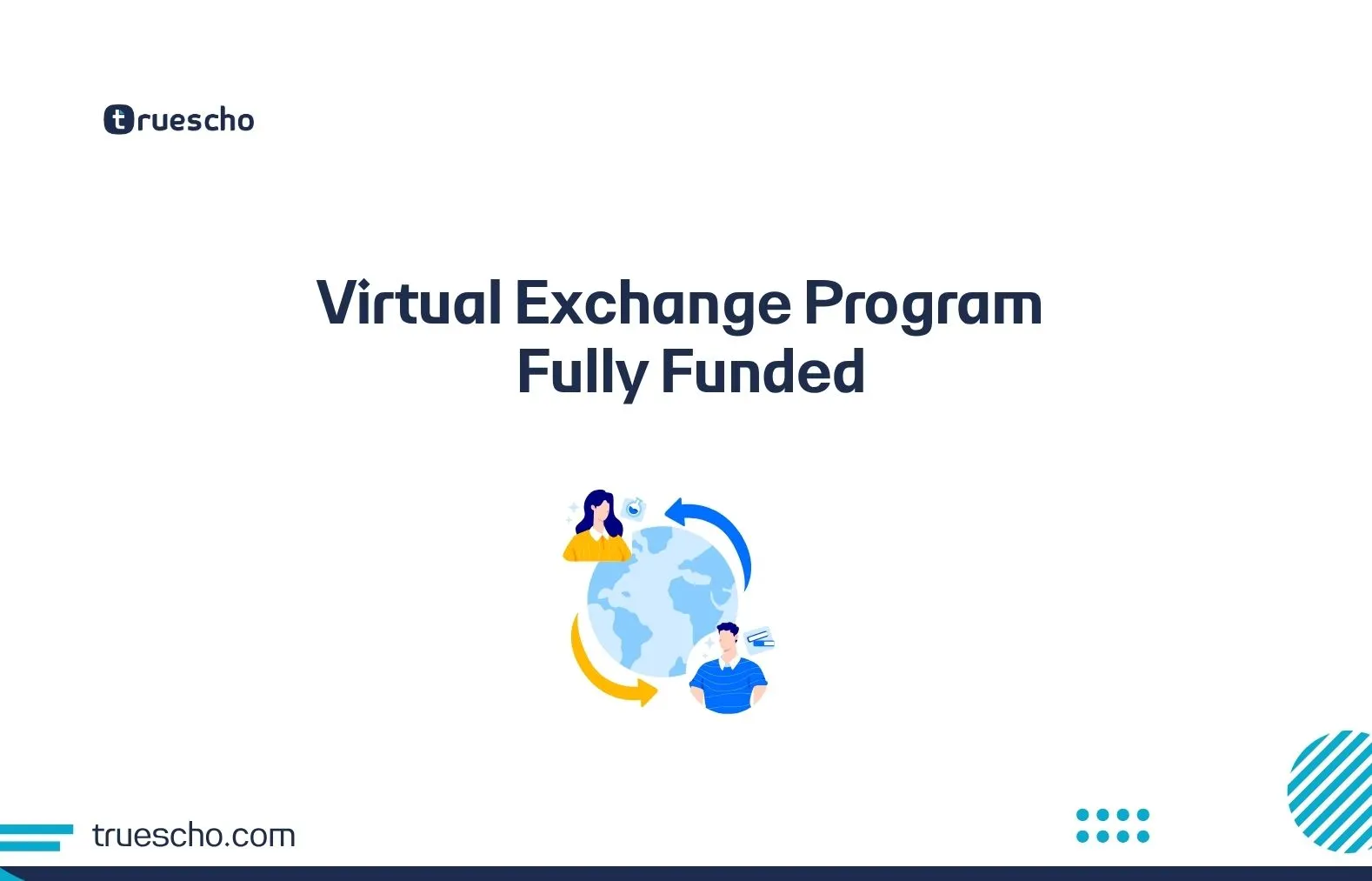 truescho

Virtual Exchange Program
Fully Funded

truescho.com